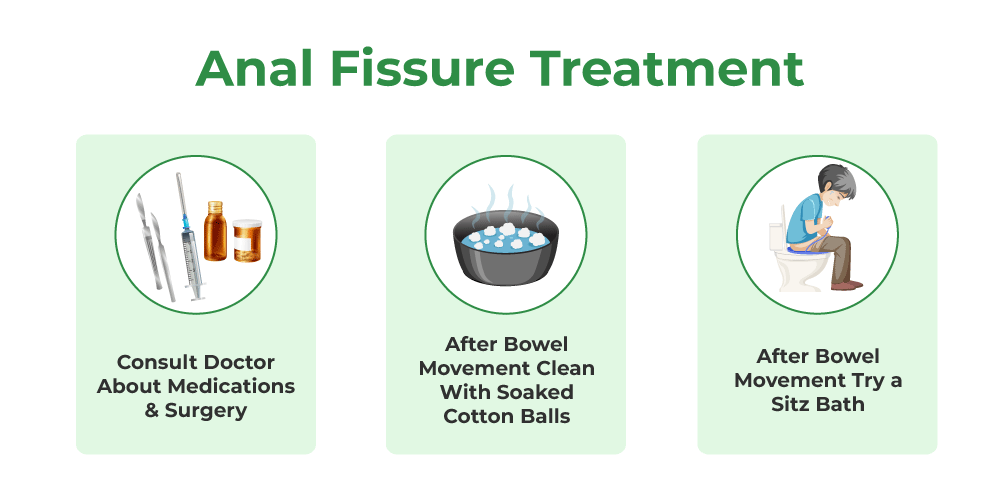 Anal Fissure Treatment

Consult Doctor About Medications & Surgery

After Bowel Movement Clean With Soaked Cotton Balls

After Bowel Movement Try a Sitz Bath